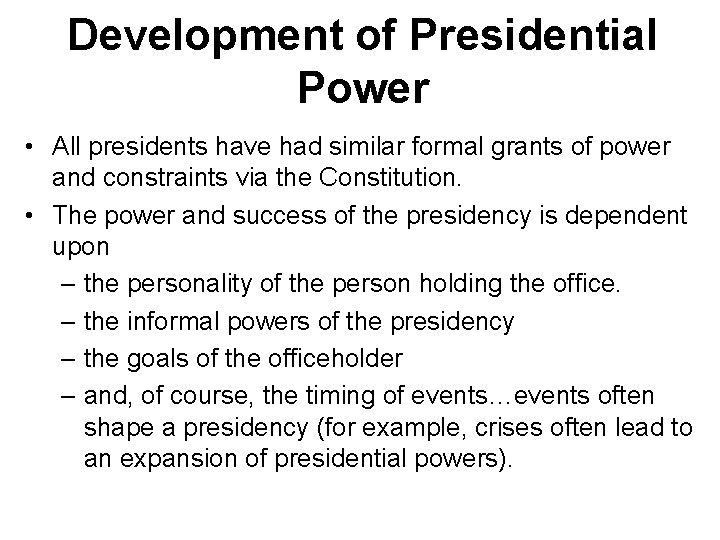 Development of Presidential Power

• All presidents have had similar formal grants of power and constraints via the Constitution.

• The power and success of the presidency is dependent upon
– the personality of the person holding the office.
– the informal powers of the presidency
– the goals of the officeholder
– and, of course, the timing of events…events often shape a presidency (for example, crises often lead to an expansion of presidential powers).